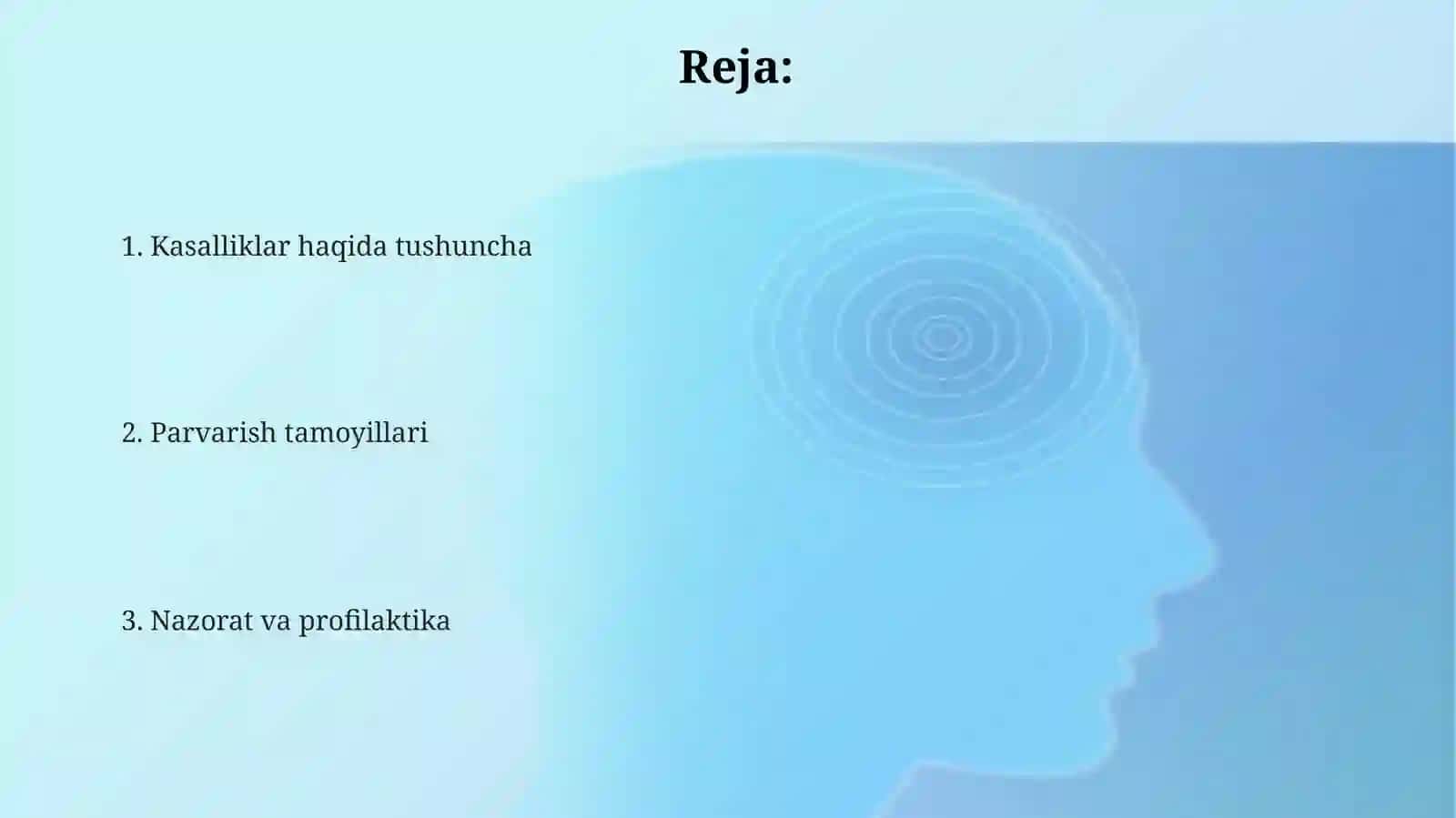 Reja:

1. Kasalliklar haqida tushuncha

2. Parvarish tamoyillari

3. Nazorat va profilaktika